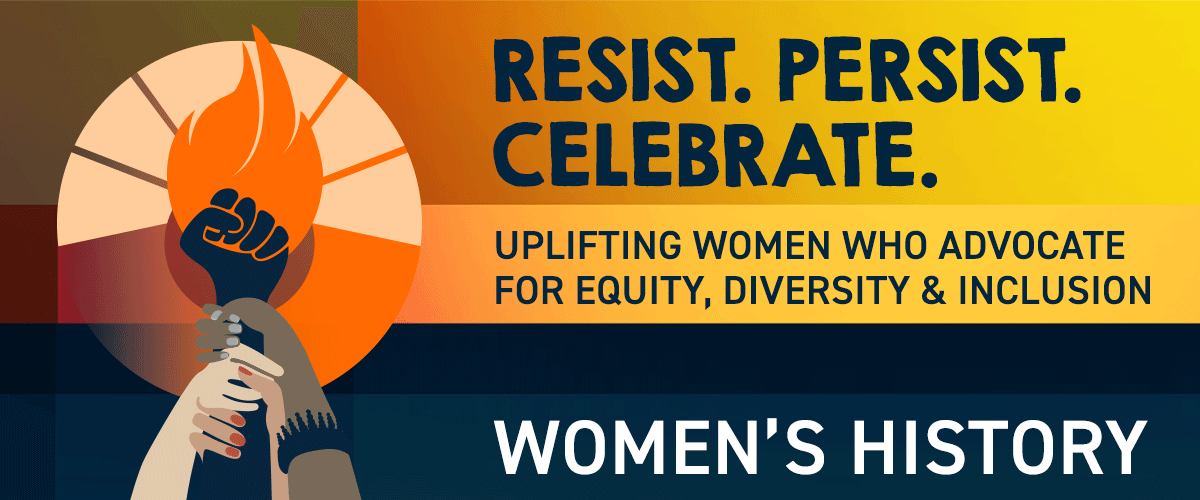 RESIST. PERSIST. CELEBRATE.

UPLIFTING WOMEN WHO ADVOCATE FOR EQUITY, DIVERSITY & INCLUSION

WOMEN'S HISTORY